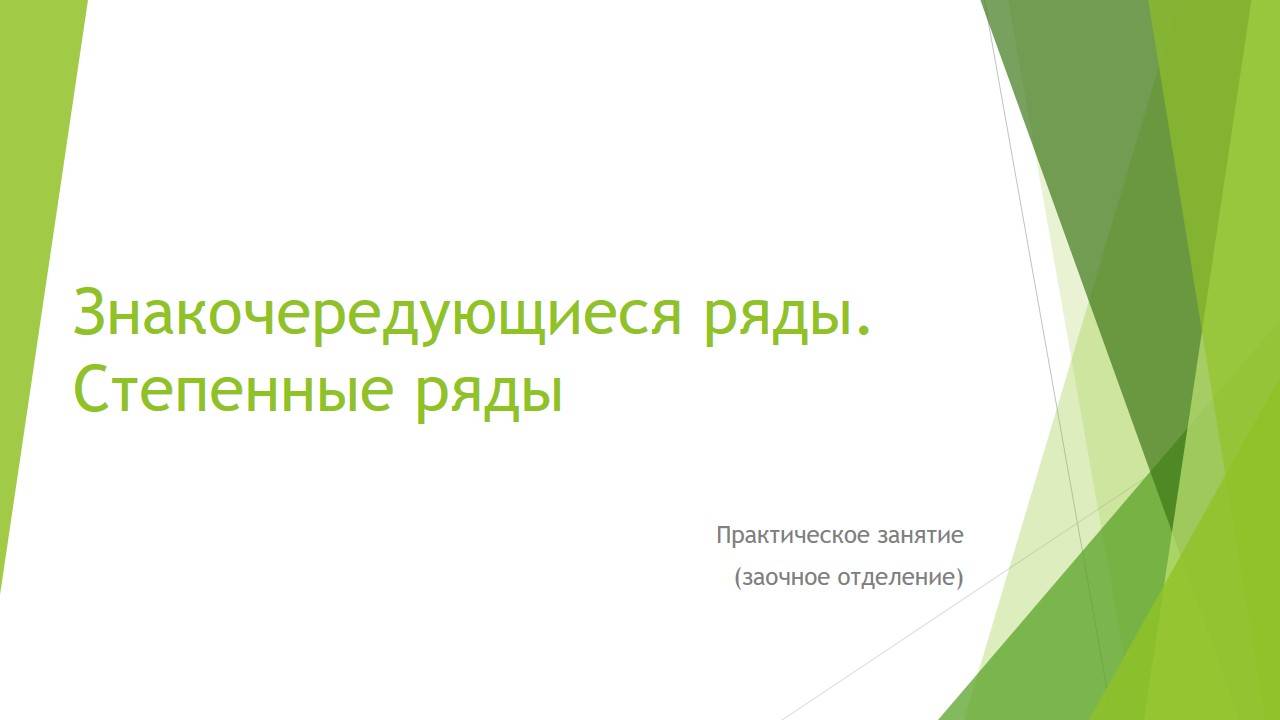 Знакочередующиеся ряды. Степенные ряды

Практическое занятие
(заочное отделение)